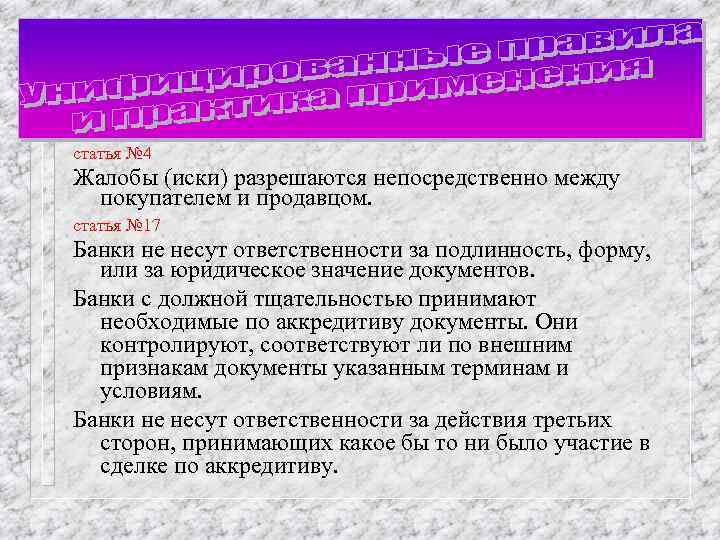 Унифицированные правила и практика применения

статья №4

Жалобы (иски) разрешаются непосредственно между покупателем и продавцом.

статья №17

Банки не несут ответственности за подлинность, форму, или за юридическое значение документов.

Банки с должной тщательностью принимают необходимые по аккредитиву документы. Они контролируют, соответствуют ли по внешним признакам документы указанным терминам и условиям.

Банки не несут ответственности за действия третьих сторон, принимающих какое бы то ни было участие в сделке по аккредитиву.